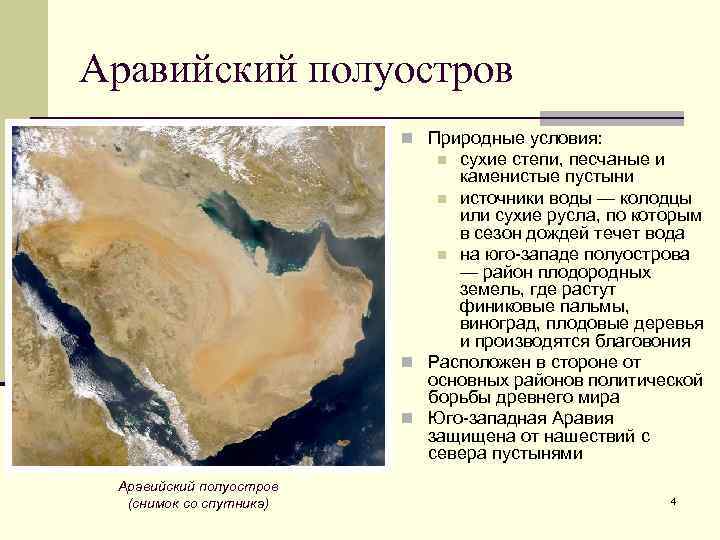 Аравийский полуостров

Природные условия:

сухие степи, песчаные и каменистые пустыни

источники воды — колодцы или сухие русла, по которым в сезон дождей течет вода

на юго-западе полуострова — район плодородных земель, где растут финиковые пальмы, виноград, плодовые деревья и производятся благовония

Расположен в стороне от основных районов политической борьбы древнего мира

Юго-западная Аравия защищена от нашествий с севера пустынями

Аравийский полуостров (снимок со спутника)

4